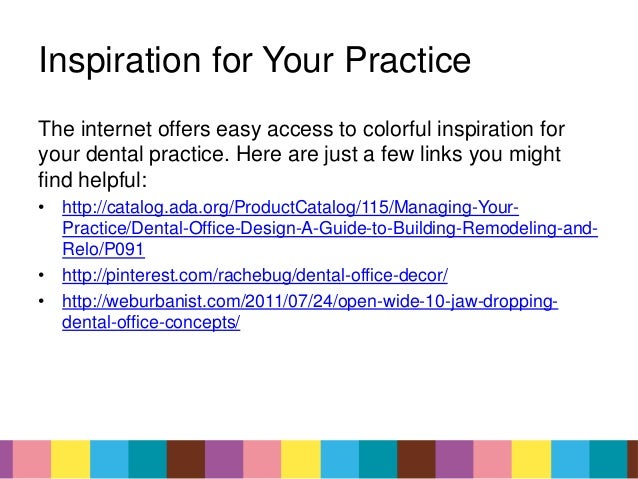 Inspiration for Your Practice

The internet offers easy access to colorful inspiration for your dental practice. Here are just a few links you might find helpful:

• http://catalog.ada.org/ProductCatalog/115/Managing-Your-Practice/Dental-Office-Design-A-Guide-to-Building-Remodeling-and-Relo/P091
• http://pinterest.com/rachebug/dental-office-decor/
• http://weburbanist.com/2011/07/24/open-wide-10-jaw-dropping-dental-office-concepts/